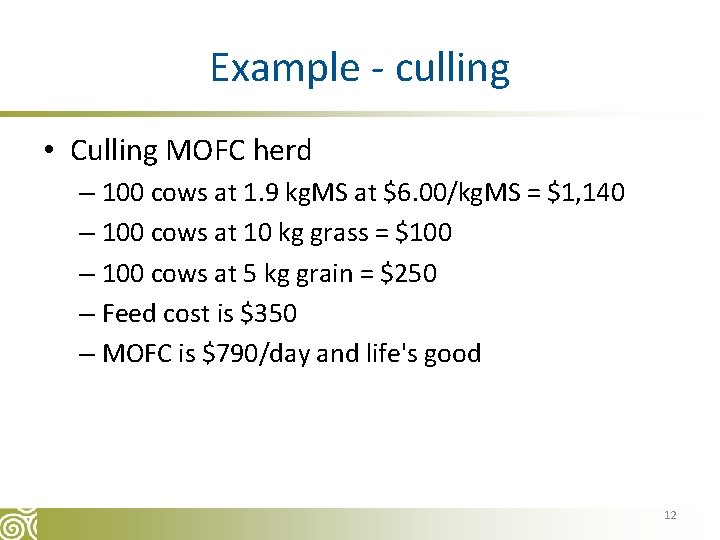 Example - culling

• Culling MOFC herd
– 100 cows at 1.9 kgMS at \$6.00/kgMS = \$1,140
– 100 cows at 10 kg grass = \$100
– 100 cows at 5 kg grain = \$250
– Feed cost is \$350
– MOFC is \$790/day and life's good

12